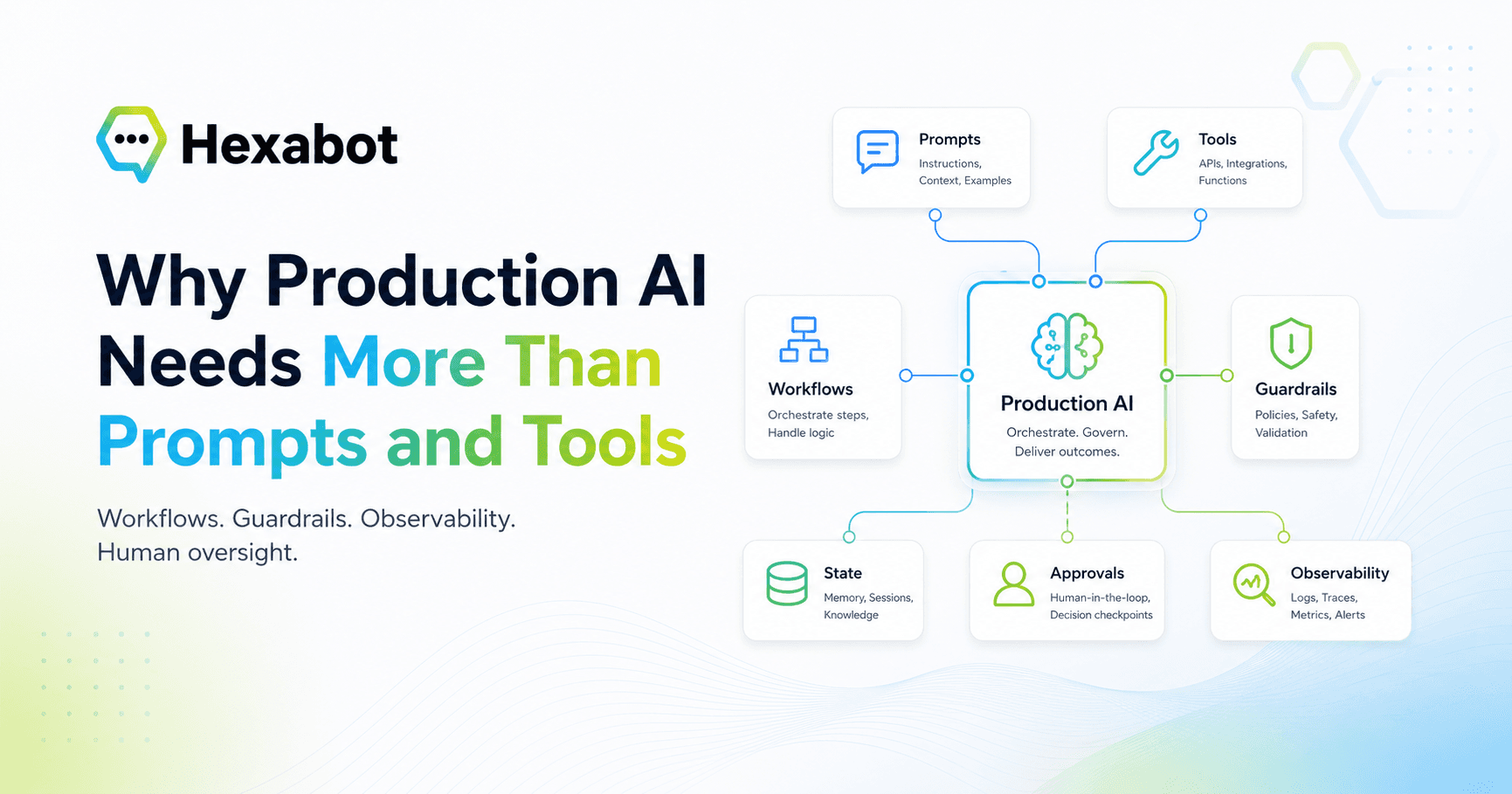 Hexabot

Why Production AI Needs More Than Prompts and Tools

Workflows. Guardrails. Observability. Human oversight.

Prompts
Instructions, Context, Examples

Tools
APIs, Integrations, Functions

Workflows
Orchestrate steps, Handle logic

Production AI
Orchestrate. Govern. Deliver outcomes.

Guardrails
Policies, Safety, Validation

State
Memory, Sessions, Knowledge

Approvals
Human-in-the-loop, Decision checkpoints

Observability
Logs, Traces, Metrics, Alerts